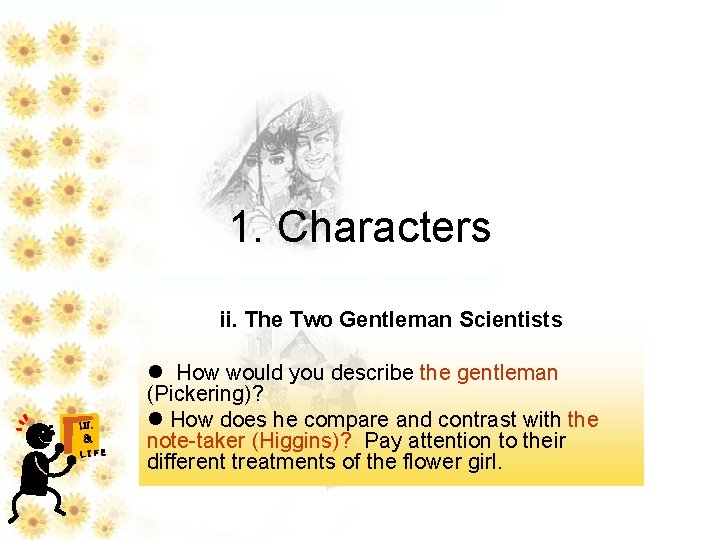 1. Characters

ii. The Two Gentleman Scientists

● How would you describe the gentleman (Pickering)?

● How does he compare and contrast with the note-taker (Higgins)? Pay attention to their different treatments of the flower girl.

LIT. & LIFE